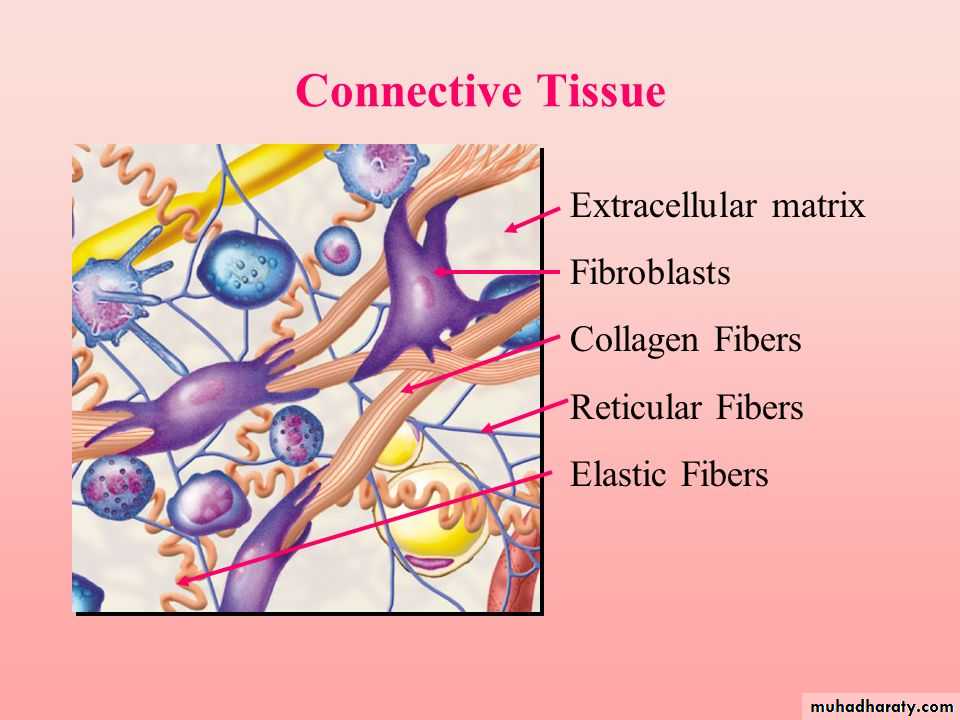 Connective Tissue

Extracellular matrix

Fibroblasts

Collagen Fibers

Reticular Fibers

Elastic Fibers

muhadharaty.com